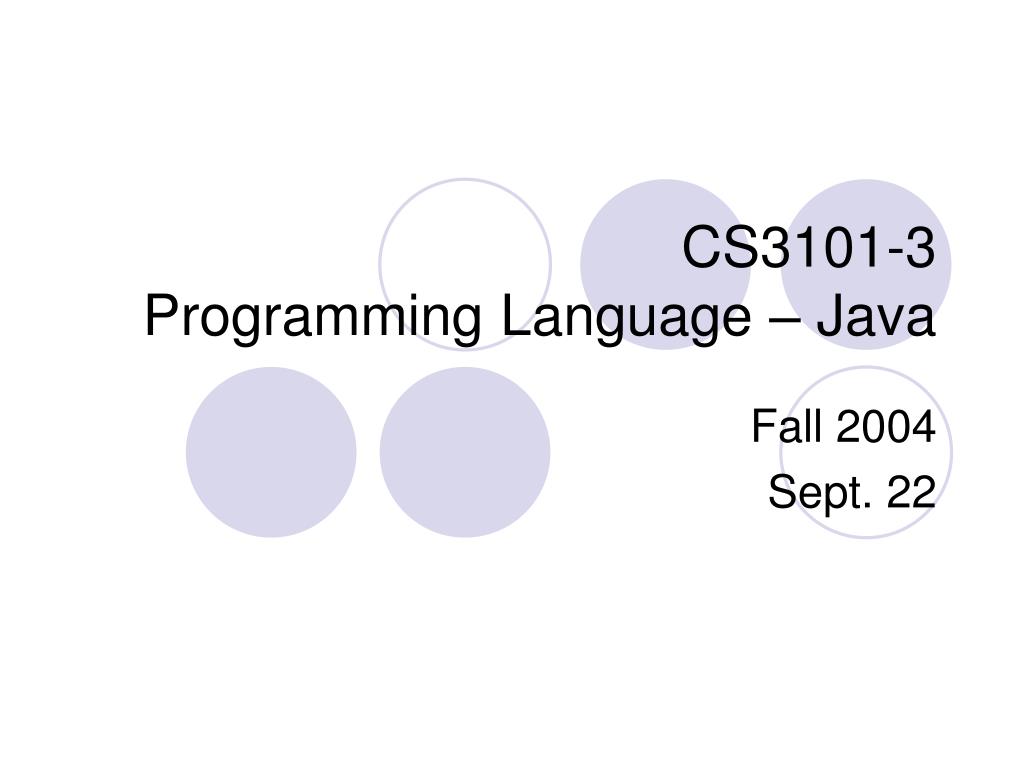 CS3101-3
Programming Language – Java

Fall 2004
Sept. 22